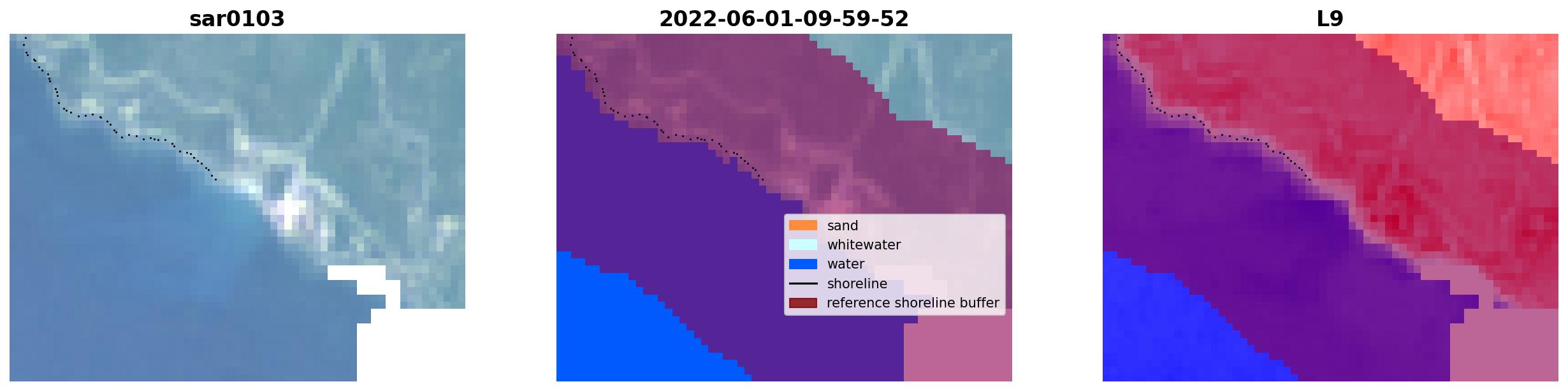 sar0103

2022-06-01-09-59-52

sand
whitewater
water
shoreline
reference shoreline buffer

L9